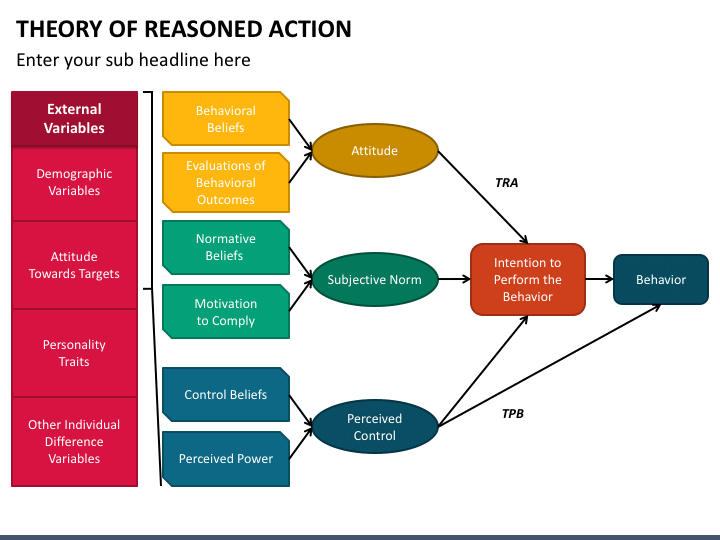 THEORY OF REASONED ACTION

Enter your sub headline here

External Variables

Demographic Variables

Attitude Towards Targets

Personality Traits

Other Individual Difference Variables

Behavioral Beliefs

Evaluations of Behavioral Outcomes

Normative Beliefs

Motivation to Comply

Control Beliefs

Perceived Power

Attitude

Subjective Norm

Perceived Control

TRA

TPB

Intention to Perform the Behavior

Behavior